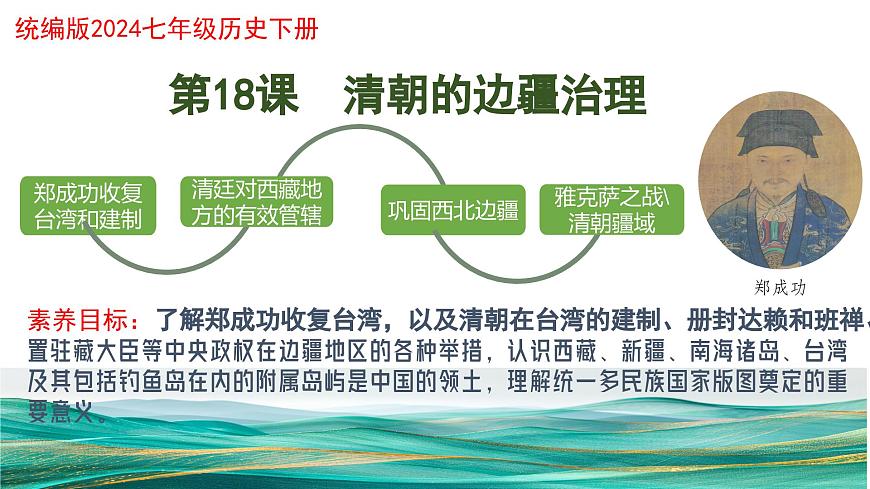 统编版2024七年级历史下册

第18课　清朝的边疆治理

郑成功收复台湾和建制

清廷对西藏地方的有效管辖

巩固西北边疆

雅克萨之战\清朝疆域

郑成功

素养目标：了解郑成功收复台湾，以及清朝在台湾的建制、册封达赖和班禅、置驻藏大臣等中央政权在边疆地区的各种举措，认识西藏、新疆、南海诸岛、台湾及其包括钓鱼岛在内的附属岛屿是中国的领土，理解统一多民族国家版图奠定的重要意义。